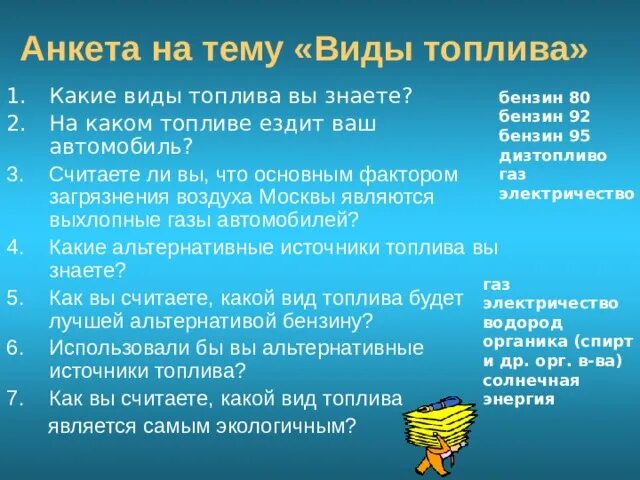 Анкета на тему «Виды топлива»

1. Какие виды топлива вы знаете?
2. На каком топливе ездит ваш автомобиль?
3. Считаете ли вы, что основным фактором загрязнения воздуха Москвы являются выхлопные газы автомобилей?
4. Какие альтернативные источники топлива вы знаете?
5. Как вы считаете, какой вид топлива будет лучшей альтернативой бензину?
6. Использовали бы вы альтернативные источники топлива?
7. Как вы считаете, какой вид топлива является самым экологичным?

бензин 80
бензин 92
бензин 95
дизтопливо
газ
электричество

газ
электричество
водород
органика (спирт и др. орг. в-ва)
солнечная энергия